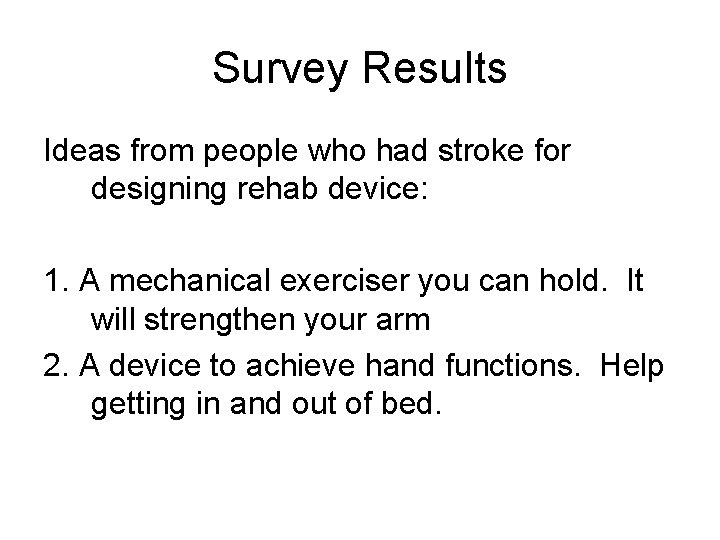 Survey Results

Ideas from people who had stroke for designing rehab device:

1. A mechanical exerciser you can hold. It will strengthen your arm
2. A device to achieve hand functions. Help getting in and out of bed.